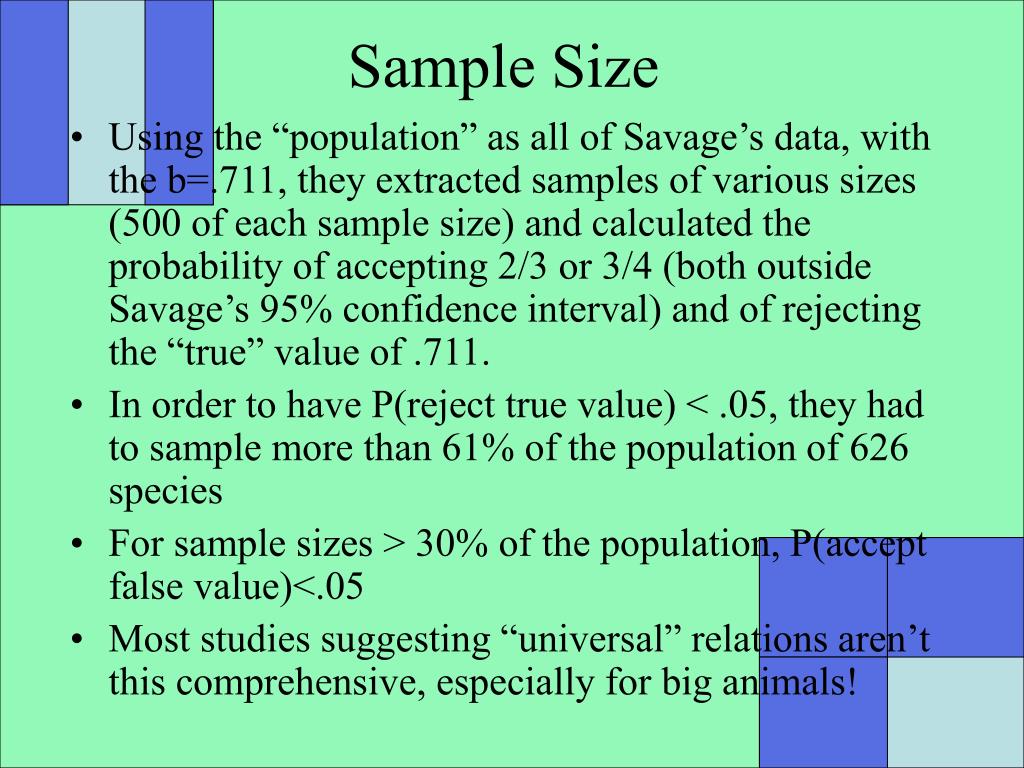 Sample Size

• Using the “population” as all of Savage’s data, with the b=.711, they extracted samples of various sizes (500 of each sample size) and calculated the probability of accepting 2/3 or 3/4 (both outside Savage’s 95% confidence interval) and of rejecting the “true” value of .711.

• In order to have P(reject true value) < .05, they had to sample more than 61% of the population of 626 species

• For sample sizes > 30% of the population, P(accept false value)<.05

• Most studies suggesting “universal” relations aren’t this comprehensive, especially for big animals!